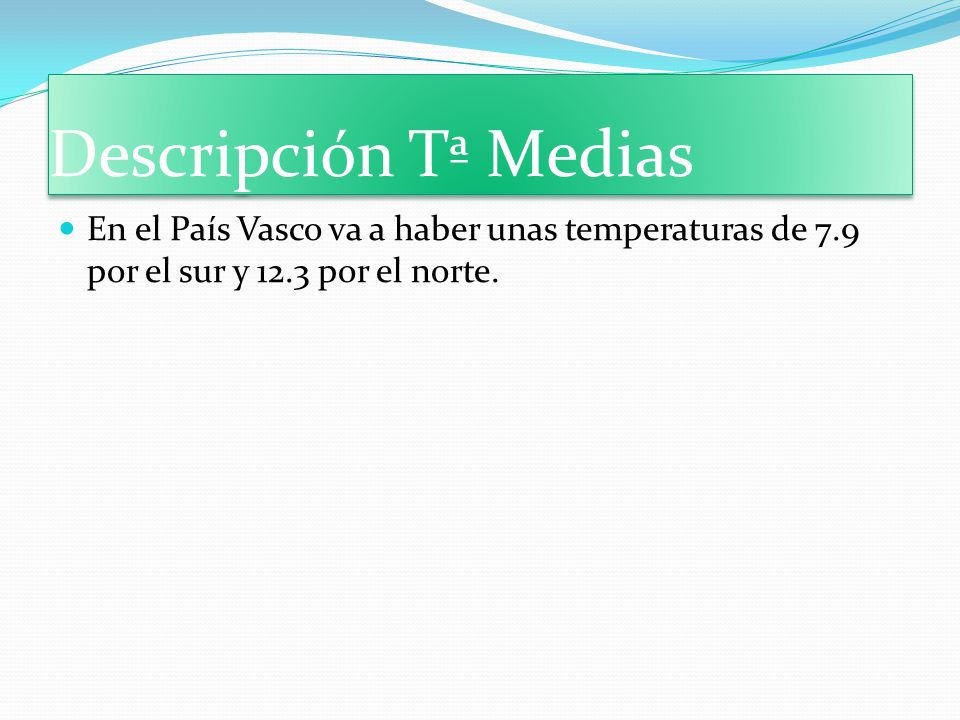 Descripción Tª Medias

En el País Vasco va a haber unas temperaturas de 7.9 por el sur y 12.3 por el norte.